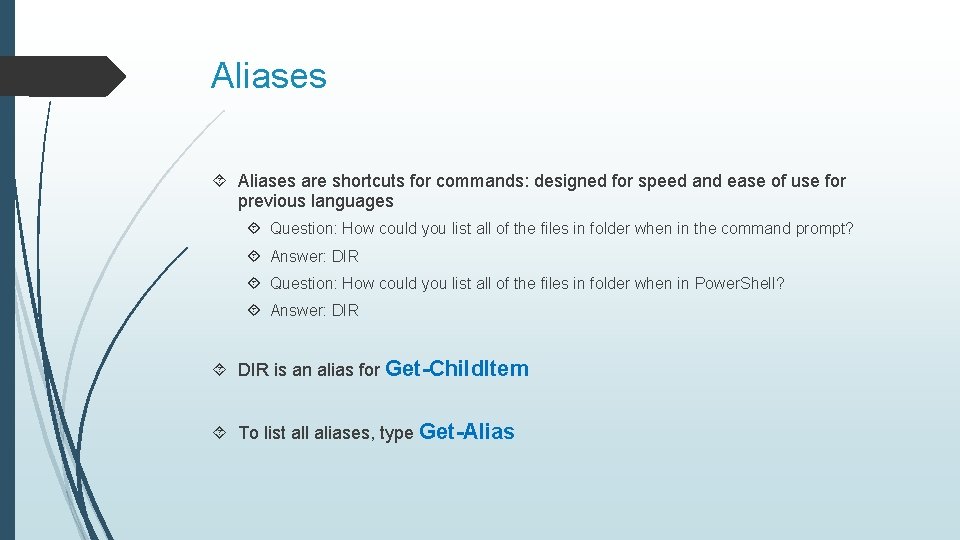 Aliases

Aliases are shortcuts for commands: designed for speed and ease of use for previous languages

Question: How could you list all of the files in folder when in the command prompt?

Answer: DIR

Question: How could you list all of the files in folder when in PowerShell?

Answer: DIR

DIR is an alias for Get-ChildItem

To list all aliases, type Get-Alias